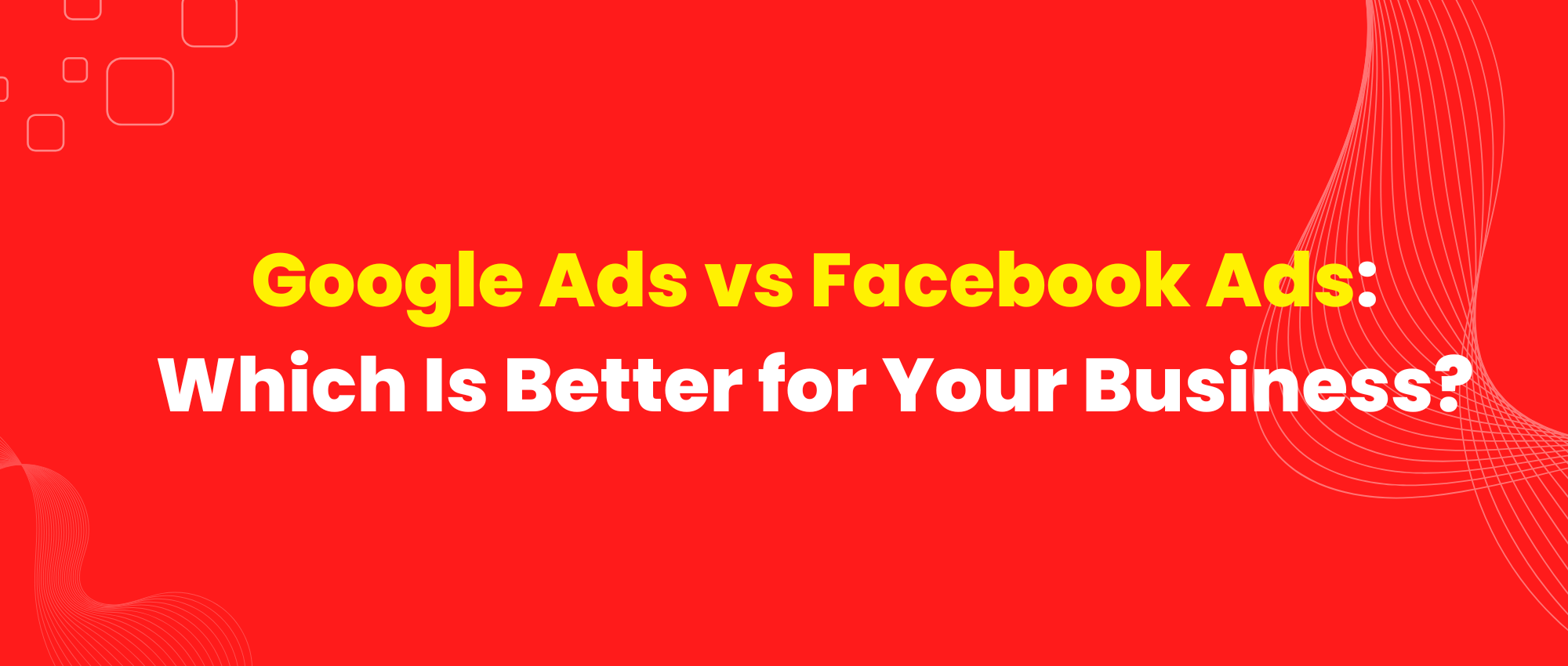 Google Ads vs Facebook Ads:
Which Is Better for Your Business?